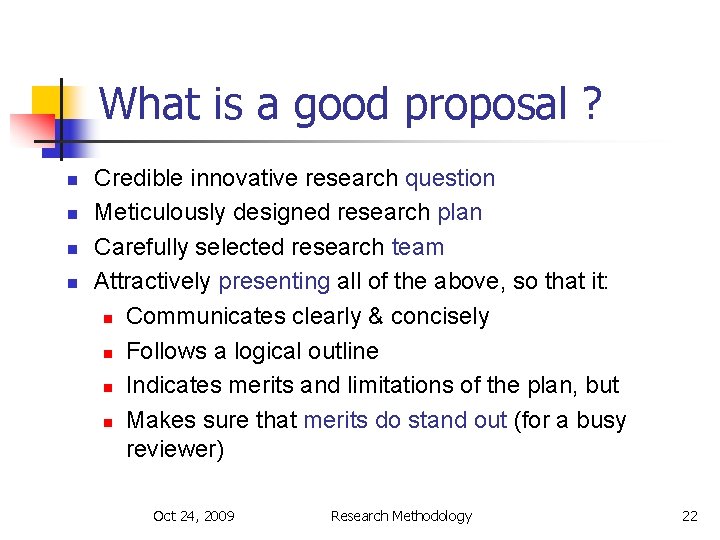 What is a good proposal ?

- Credible innovative research question
- Meticulously designed research plan
- Carefully selected research team
- Attractively presenting all of the above, so that it:
  - Communicates clearly & concisely
  - Follows a logical outline
  - Indicates merits and limitations of the plan, but
  - Makes sure that merits do stand out (for a busy reviewer)

Oct 24, 2009 Research Methodology 22